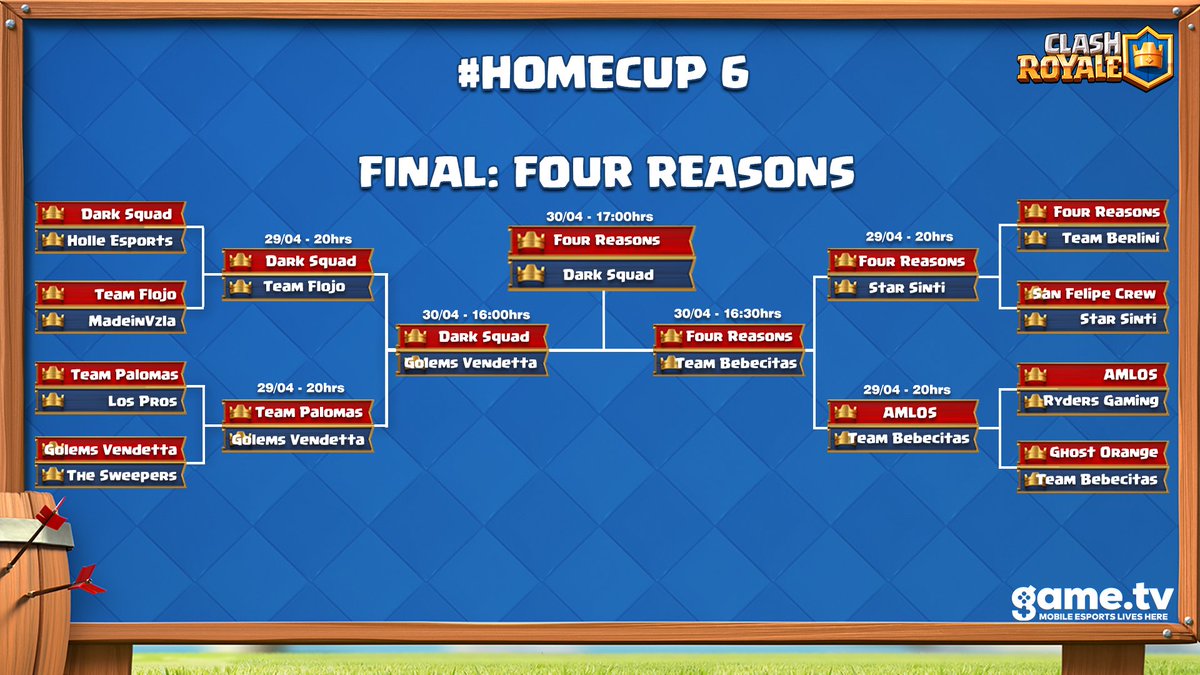 #HOMECUP 6

CLASH ROYALE

FINAL: FOUR REASONS

Dark Squad
Holle Esports

Team Flojo
MadeinVzla

Team Palomas
Los Pros

Golems Vendetta
The Sweepers

29/04 - 20hrs
Dark Squad
Team Flojo

29/04 - 20hrs
Team Palomas
Golems Vendetta

30/04 - 16:00hrs
Dark Squad
Golems Vendetta

30/04 - 17:00hrs
Four Reasons
Dark Squad

30/04 - 16:30hrs
Four Reasons
Team Bebecitas

29/04 - 20hrs
Four Reasons
Star Sinti

29/04 - 20hrs
AMLOS
Team Bebecitas

Four Reasons
Team Berlini

San Felipe Crew
Star Sinti

AMLOS
Ryders Gaming

Ghost Orange
Team Bebecitas

game.tv
MOBILE ESPORTS LIVES HERE